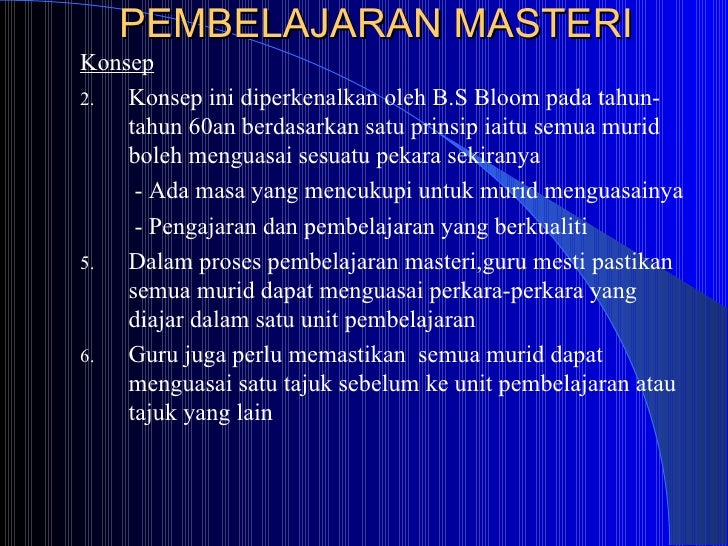 PEMBELAJARAN MASTERI

Konsep

2. Konsep ini diperkenalkan oleh B.S Bloom pada tahun-tahun 60an berdasarkan satu prinsip iaitu semua murid boleh menguasai sesuatu pekara sekiranya

- Ada masa yang mencukupi untuk murid menguasainya

- Pengajaran dan pembelajaran yang berkualiti

5. Dalam proses pembelajaran masteri,guru mesti pastikan semua murid dapat menguasai perkara-perkara yang diajar dalam satu unit pembelajaran

6. Guru juga perlu memastikan semua murid dapat menguasai satu tajuk sebelum ke unit pembelajaran atau tajuk yang lain